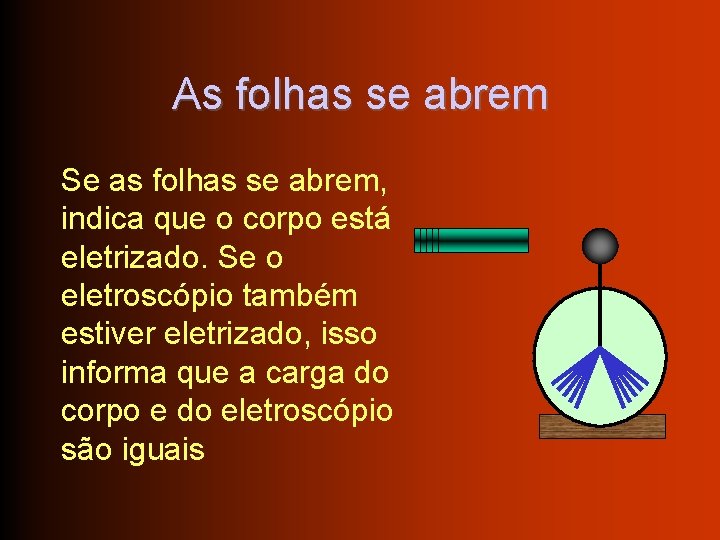 As folhas se abrem

Se as folhas se abrem, indica que o corpo está eletrizado. Se o eletroscópio também estiver eletrizado, isso informa que a carga do corpo e do eletroscópio são iguais